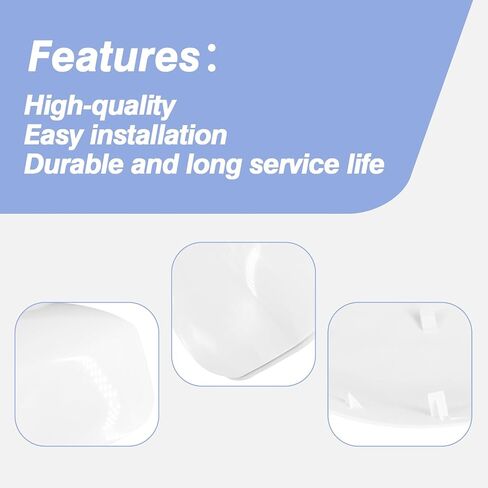 Features：

High-quality
Easy installation
Durable and long service life